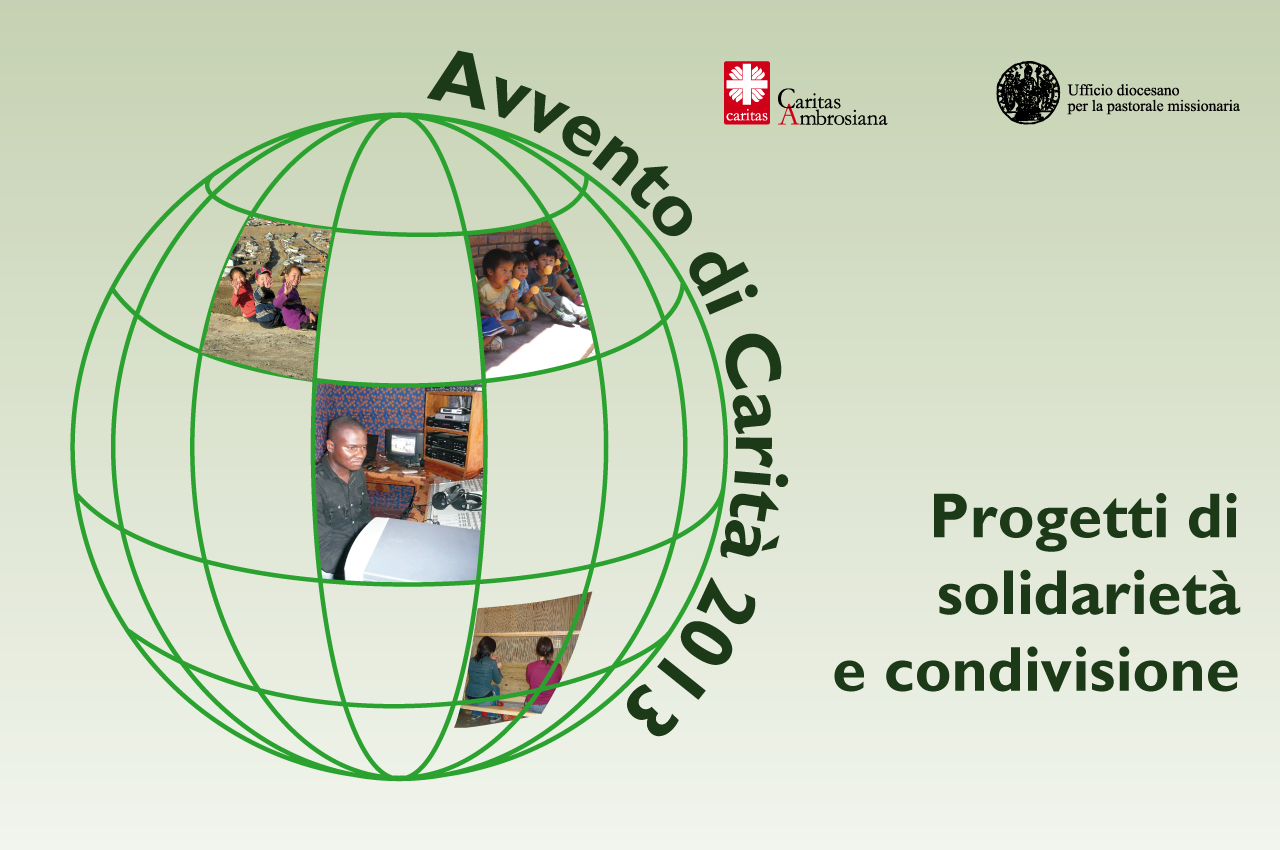 Avvento di Carità 2013

caritas

Caritas
Ambrosiana

Ufficio diocesano
per la pastorale missionaria

Progetti di
solidarietà
e condivisione